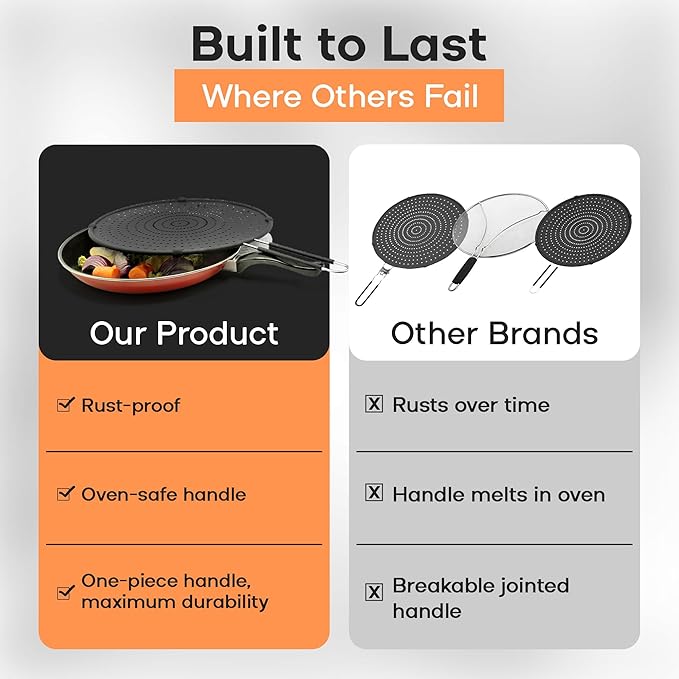 Built to Last
Where Others Fail

Our Product

☑ Rust-proof

☑ Oven-safe handle

☑ One-piece handle, maximum durability

Other Brands

☒ Rusts over time

☒ Handle melts in oven

☒ Breakable jointed handle